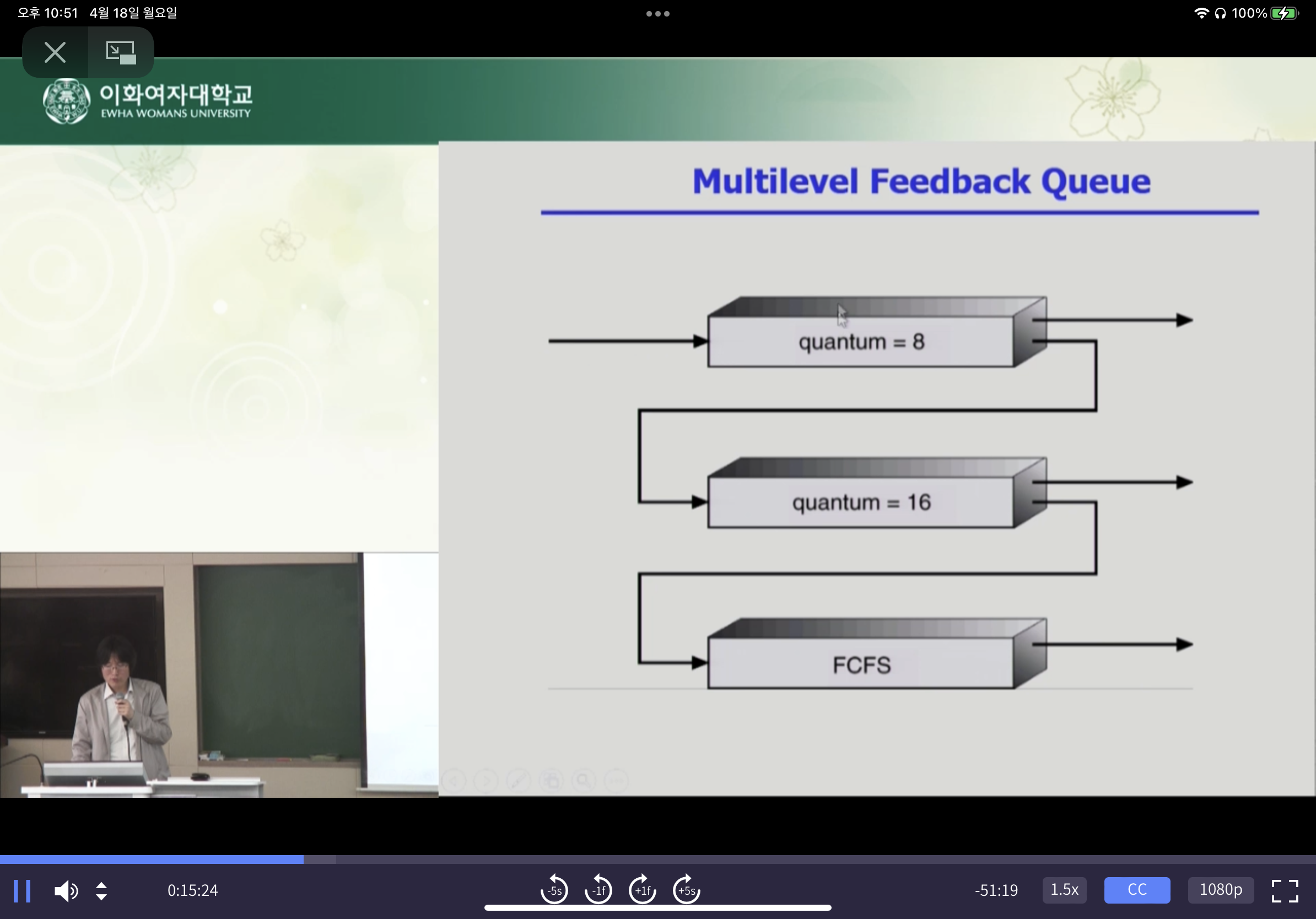 오후 10:51 4월 18일 월요일

100%

이화여자대학교
EWHA WOMANS UNIVERSITY

Multilevel Feedback Queue

quantum = 8

quantum = 16

FCFS

0:15:24

-5s -1f +1f +5s

-51:19 1.5x CC 1080p